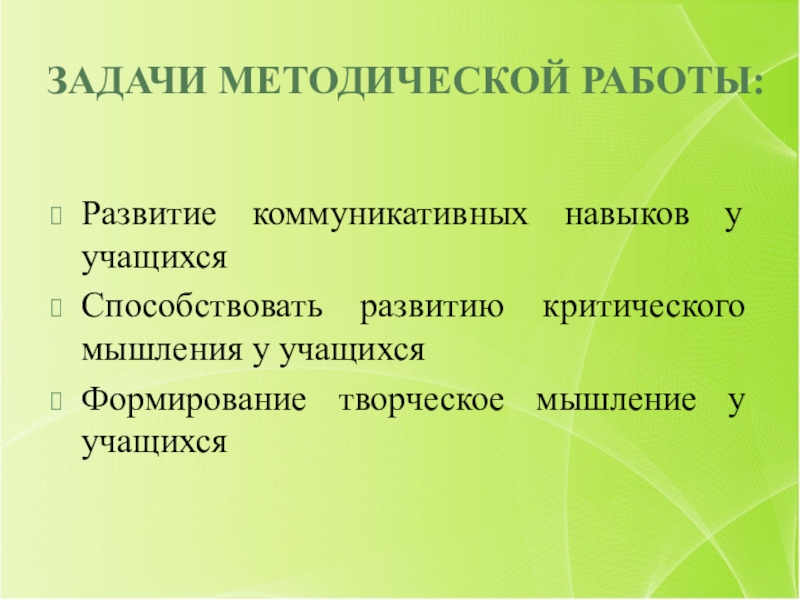 ЗАДАЧИ МЕТОДИЧЕСКОЙ РАБОТЫ:

Развитие коммуникативных навыков у учащихся

Способствовать развитию критического мышления у учащихся

Формирование творческое мышление у учащихся